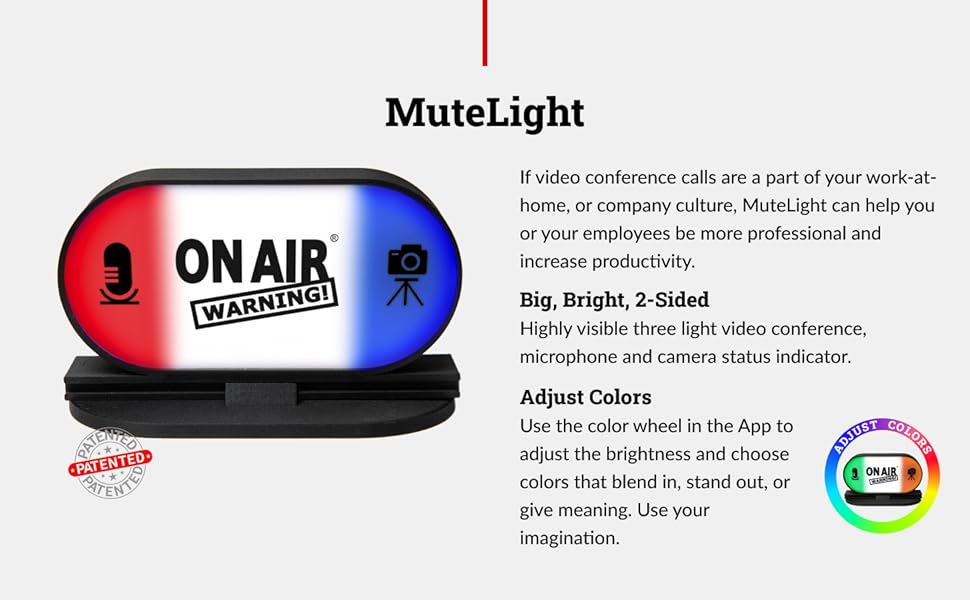 MuteLight

ON AIR®
WARNING!

PATENTED
PATENTED
PATENTED

If video conference calls are a part of your work-at-home, or company culture, MuteLight can help you or your employees be more professional and increase productivity.

Big, Bright, 2-Sided
Highly visible three light video conference, microphone and camera status indicator.

Adjust Colors
Use the color wheel in the App to adjust the brightness and choose colors that blend in, stand out, or give meaning. Use your imagination.

ADJUST COLORS
ON AIR
WARNING!